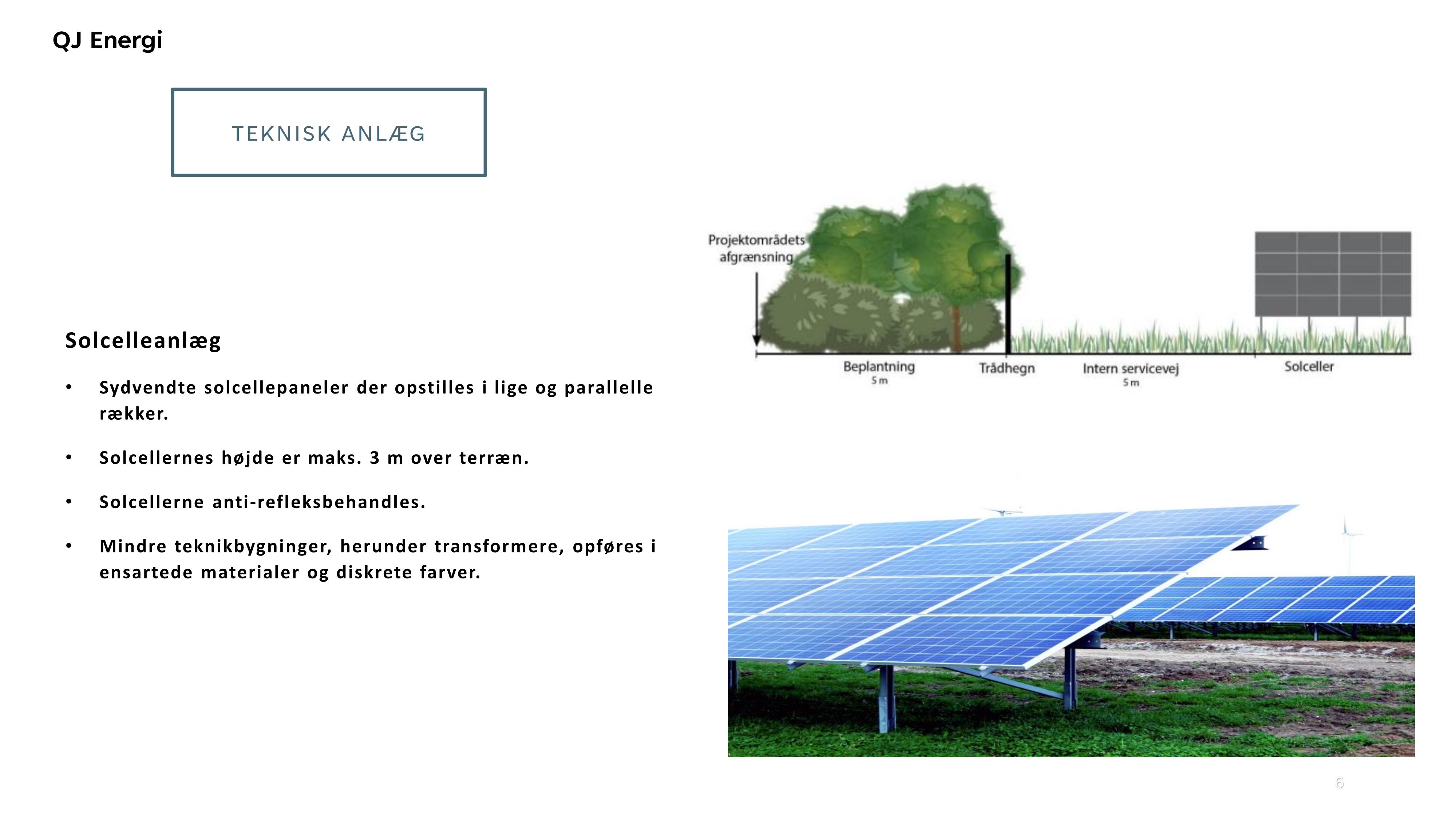 QJ Energi

TEKNISK ANLÆG

Solcelleanlæg

• Sydvendte solcellepaneler der opstilles i lige og parallelle rækker.

• Solcellernes højde er maks. 3 m over terræn.

• Solcellerne anti-refleksbehandles.

• Mindre teknikbygninger, herunder transformere, opføres i ensartede materialer og diskrete farver.

Projektområdets afgrænsning

Beplantning
5 m

Trådhegn

Intern servicevej
5 m

Solceller

6